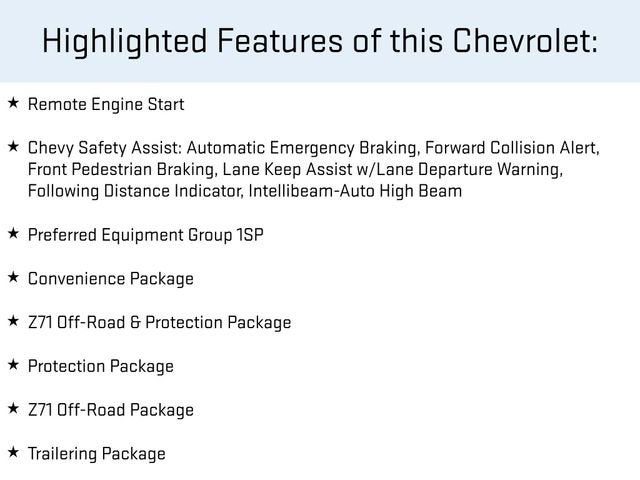 Highlighted Features of this Chevrolet:

★ Remote Engine Start

★ Chevy Safety Assist: Automatic Emergency Braking, Forward Collision Alert, Front Pedestrian Braking, Lane Keep Assist w/Lane Departure Warning, Following Distance Indicator, Intellibeam-Auto High Beam

★ Preferred Equipment Group 1SP

★ Convenience Package

★ Z71 Off-Road & Protection Package

★ Protection Package

★ Z71 Off-Road Package

★ Trailering Package